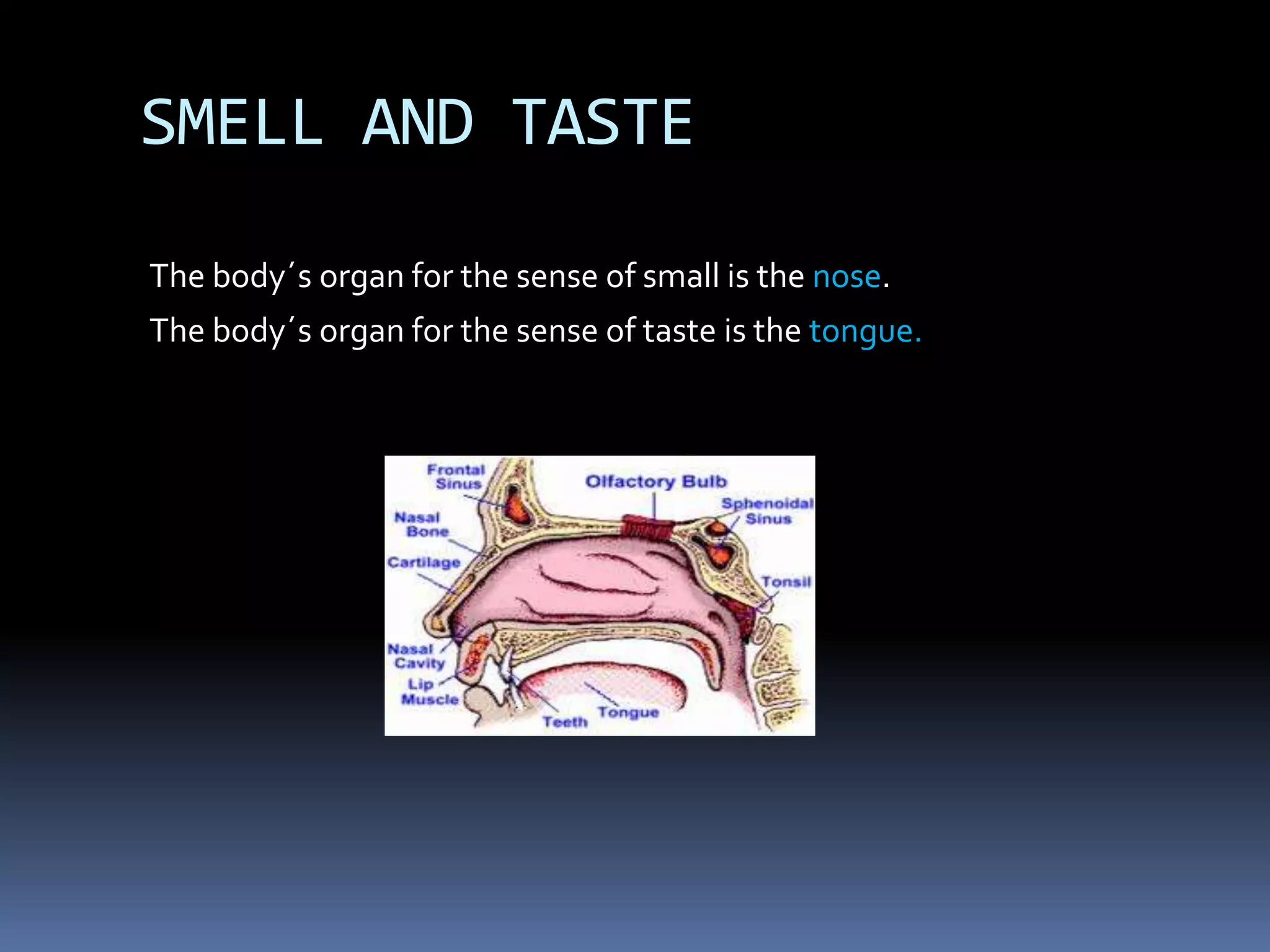 SMELL AND TASTE

The body´s organ for the sense of small is the nose.

The body´s organ for the sense of taste is the tongue.

Frontal Sinus
Olfactory Bulb
Sphenoidal Sinus
Nasal Bone
Cartilage
Tonsil
Nasal Cavity
Lip Muscle
Teeth
Tongue